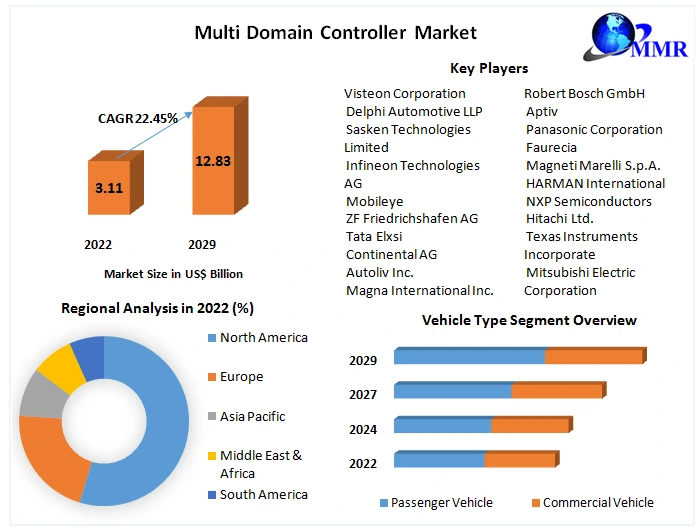 Multi Domain Controller Market

MMR

CAGR 22.45%

3.11

12.83

2022

2029

Market Size in US$ Billion

Key Players

Visteon Corporation
Delphi Automotive LLP
Sasken Technologies Limited
Infineon Technologies AG
Mobileye
ZF Friedrichshafen AG
Tata Elxsi
Continental AG
Autoliv Inc.
Magna International Inc.

Robert Bosch GmbH
Aptiv
Panasonic Corporation
Faurecia
Magneti Marelli S.p.A.
HARMAN International
NXP Semiconductors
Hitachi Ltd.
Texas Instruments Incorporate
Mitsubishi Electric Corporation

Regional Analysis in 2022 (%)

North America
Europe
Asia Pacific
Middle East & Africa
South America

Vehicle Type Segment Overview

2029
2027
2024
2022

Passenger Vehicle
Commercial Vehicle